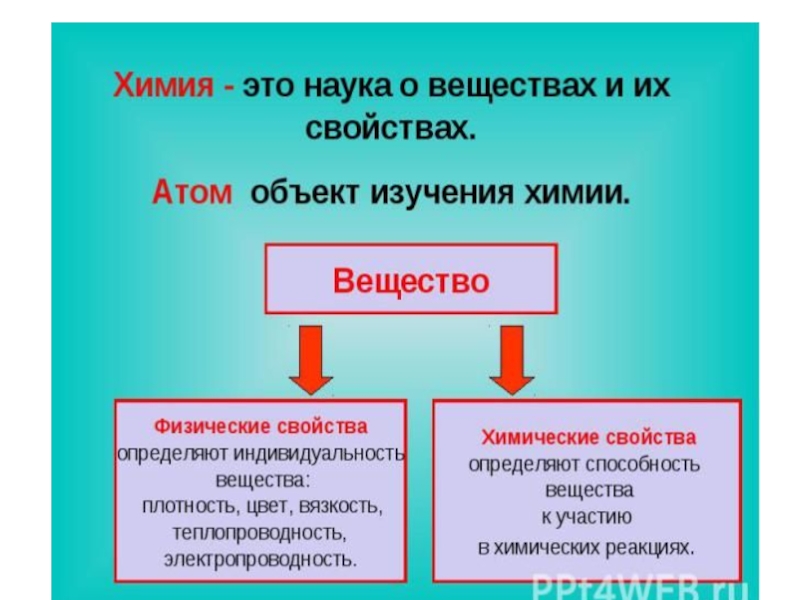 Химия - это наука о веществах и их свойствах.

Атом объект изучения химии.

Вещество

Физические свойства определяют индивидуальность вещества: плотность, цвет, вязкость, теплопроводность, электропроводность.

Химические свойства определяют способность вещества к участию в химических реакциях.

PPt4WEB.ru